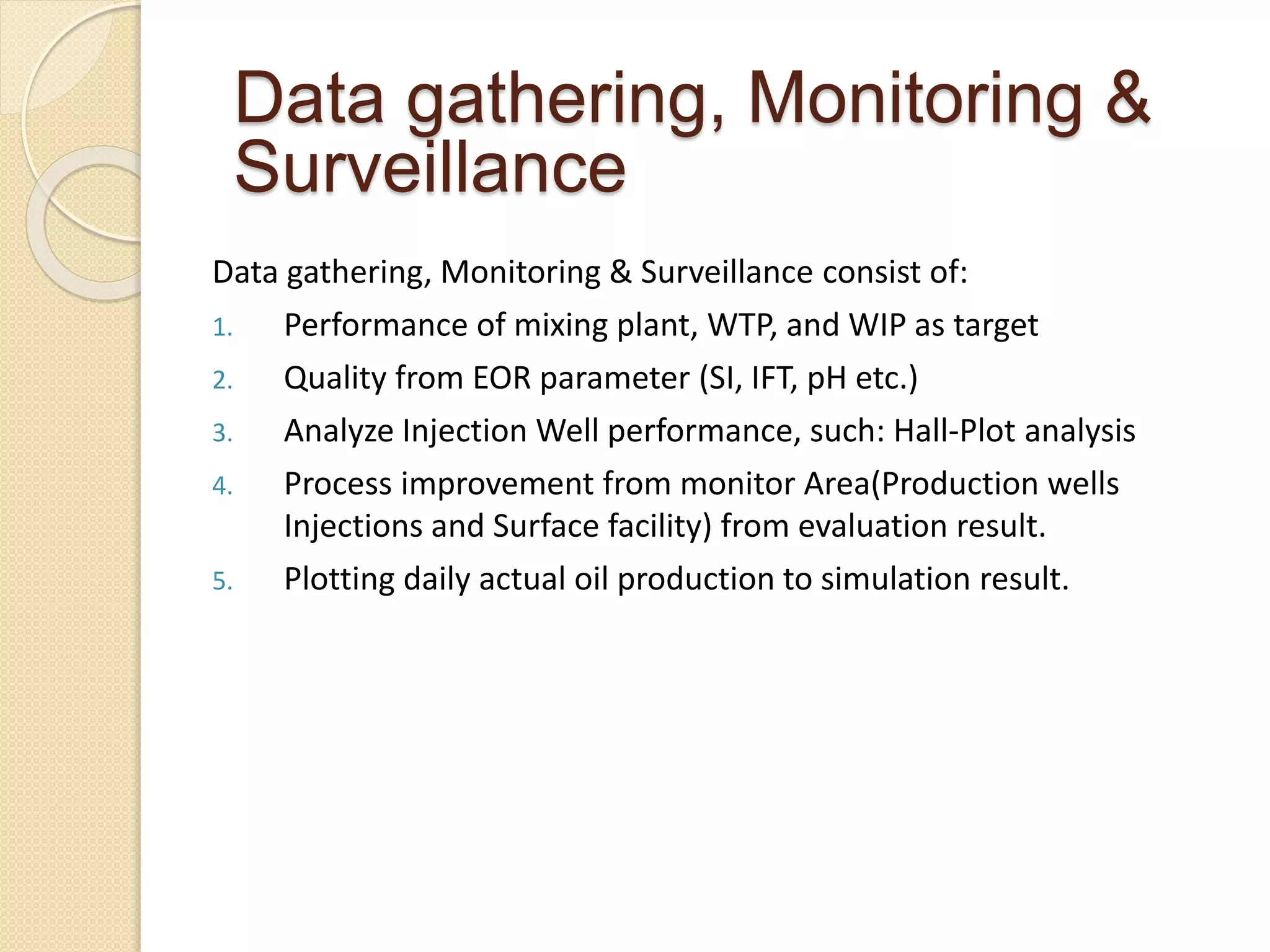 Data gathering, Monitoring & Surveillance

Data gathering, Monitoring & Surveillance consist of:

1. Performance of mixing plant, WTP, and WIP as target
2. Quality from EOR parameter (SI, IFT, pH etc.)
3. Analyze Injection Well performance, such: Hall-Plot analysis
4. Process improvement from monitor Area(Production wells Injections and Surface facility) from evaluation result.
5. Plotting daily actual oil production to simulation result.